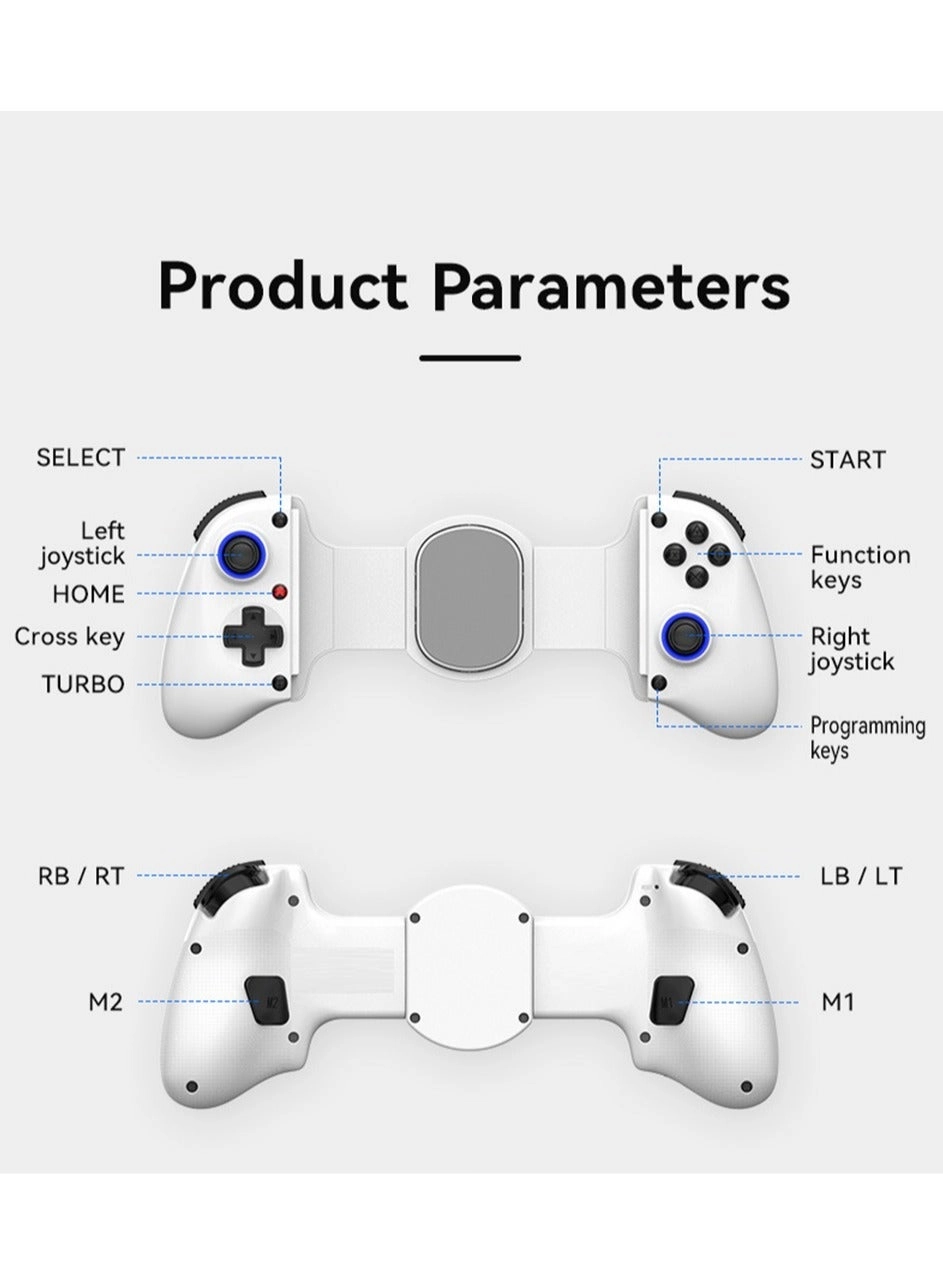 Product Parameters

SELECT

Left joystick

HOME

Cross key

TURBO

START

Function keys

Right joystick

Programming keys

RB / RT

M2

M2

LB / LT

M1

M1